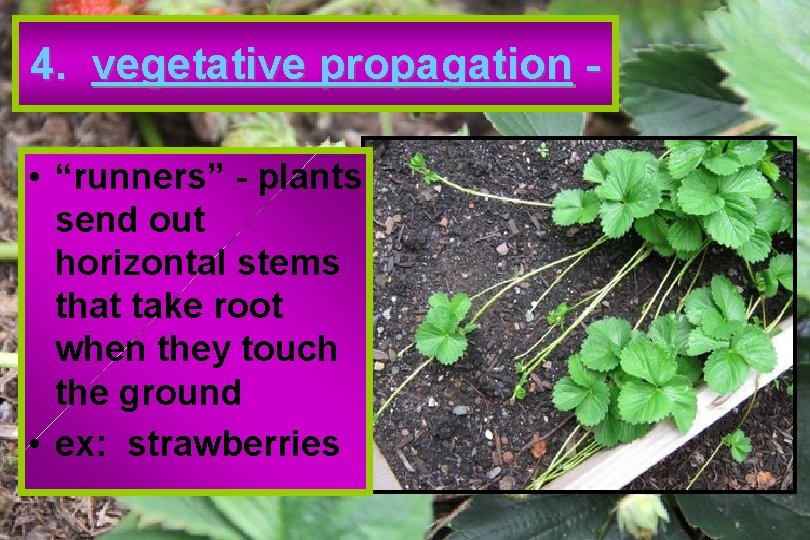 4. vegetative propagation -

• “runners” - plants send out horizontal stems that take root when they touch the ground
• ex: strawberries